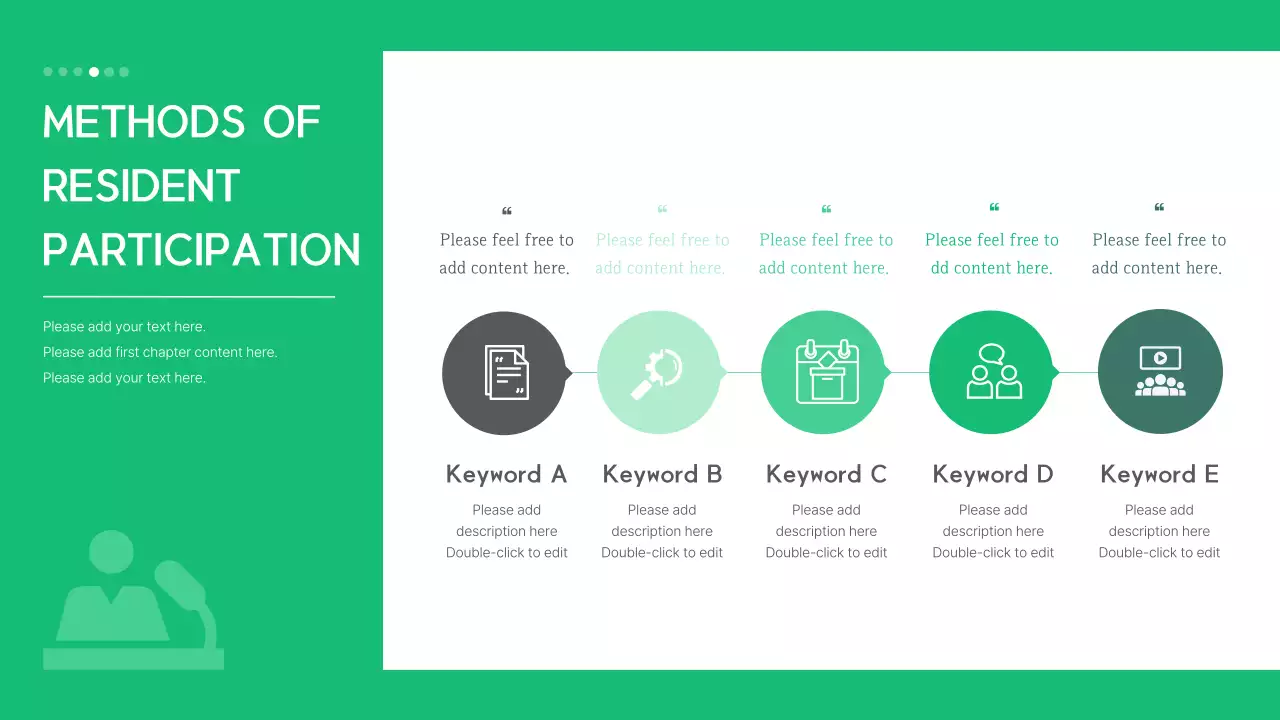 METHODS OF RESIDENT PARTICIPATION

Please add your text here.
Please add first chapter content here.
Please add your text here.

“
Please feel free to add content here.

“
Please feel free to add content here.

“
Please feel free to add content here.

“
Please feel free to dd content here.

“
Please feel free to add content here.

Keyword A
Please add description here
Double-click to edit

Keyword B
Please add description here
Double-click to edit

Keyword C
Please add description here
Double-click to edit

Keyword D
Please add description here
Double-click to edit

Keyword E
Please add description here
Double-click to edit